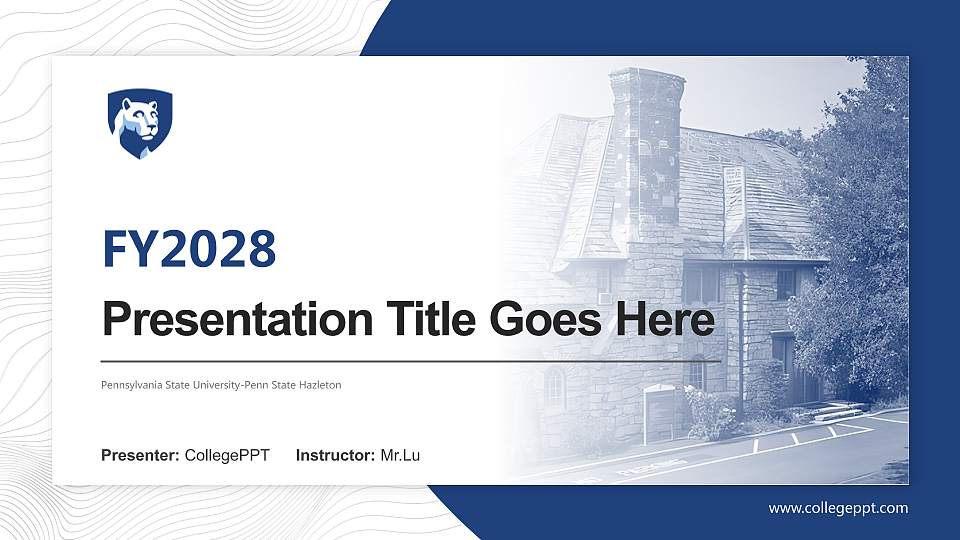 FY2028

Presentation Title Goes Here

Pennsylvania State University-Penn State Hazleton

Presenter: CollegePPT Instructor: Mr.Lu

www.collegeppt.com